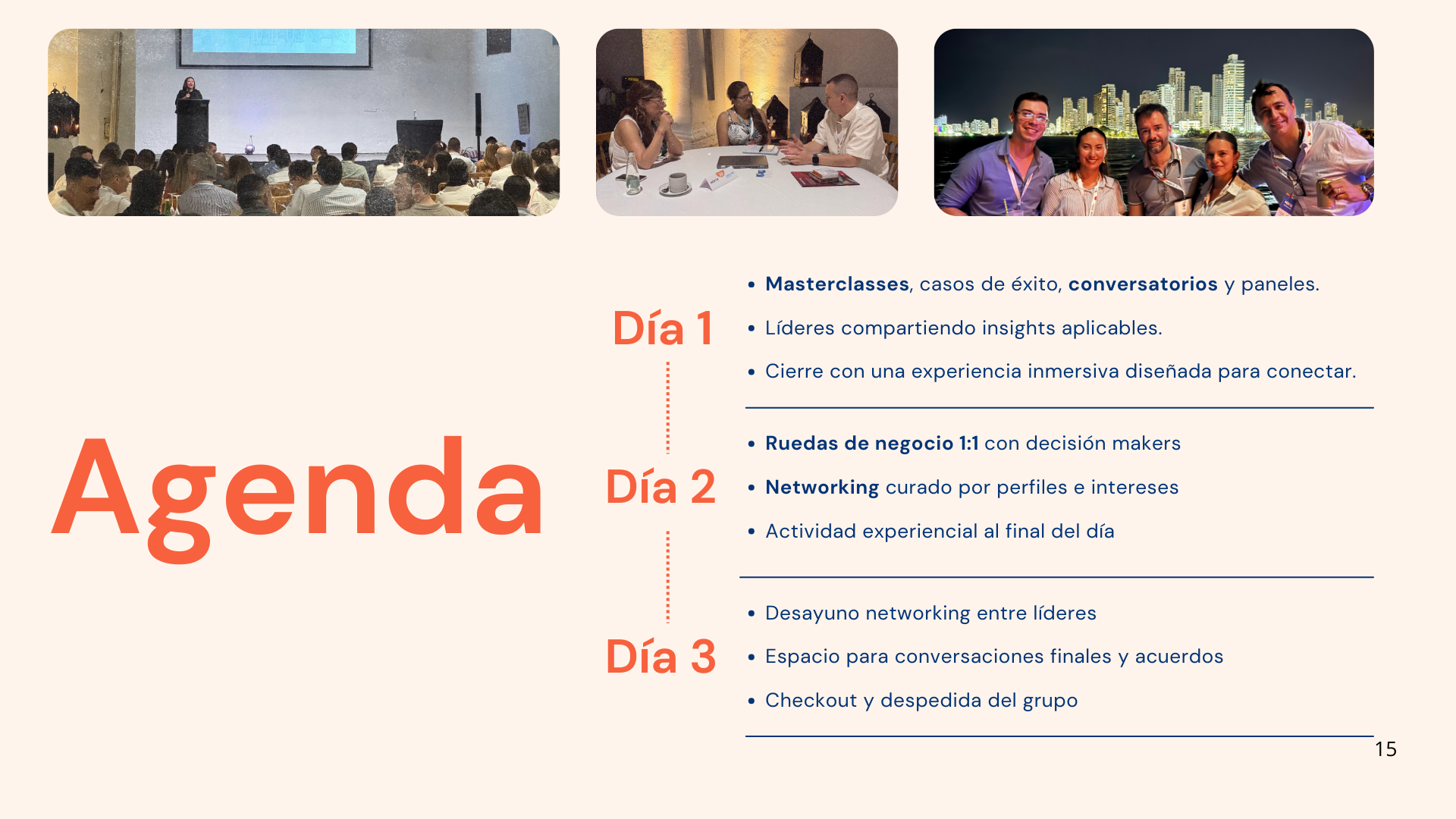 Agenda

Día 1

- Masterclasses, casos de éxito, conversatorios y paneles.
- Líderes compartiendo insights aplicables.
- Cierre con una experiencia inmersiva diseñada para conectar.

Día 2

- Ruedas de negocio 1:1 con decisión makers
- Networking curado por perfiles e intereses
- Actividad experiencial al final del día

Día 3

- Desayuno networking entre líderes
- Espacio para conversaciones finales y acuerdos
- Checkout y despedida del grupo

15